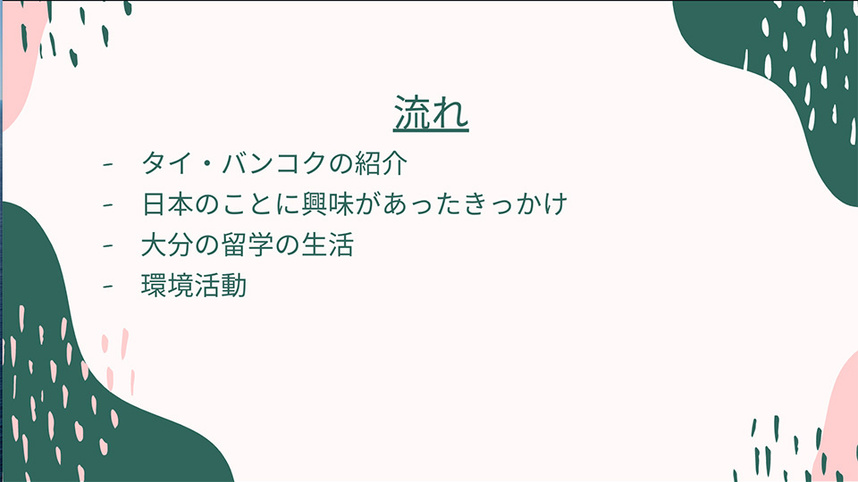 流れ

- タイ・バンコクの紹介
- 日本のことに興味があったきっかけ
- 大分の留学の生活
- 環境活動